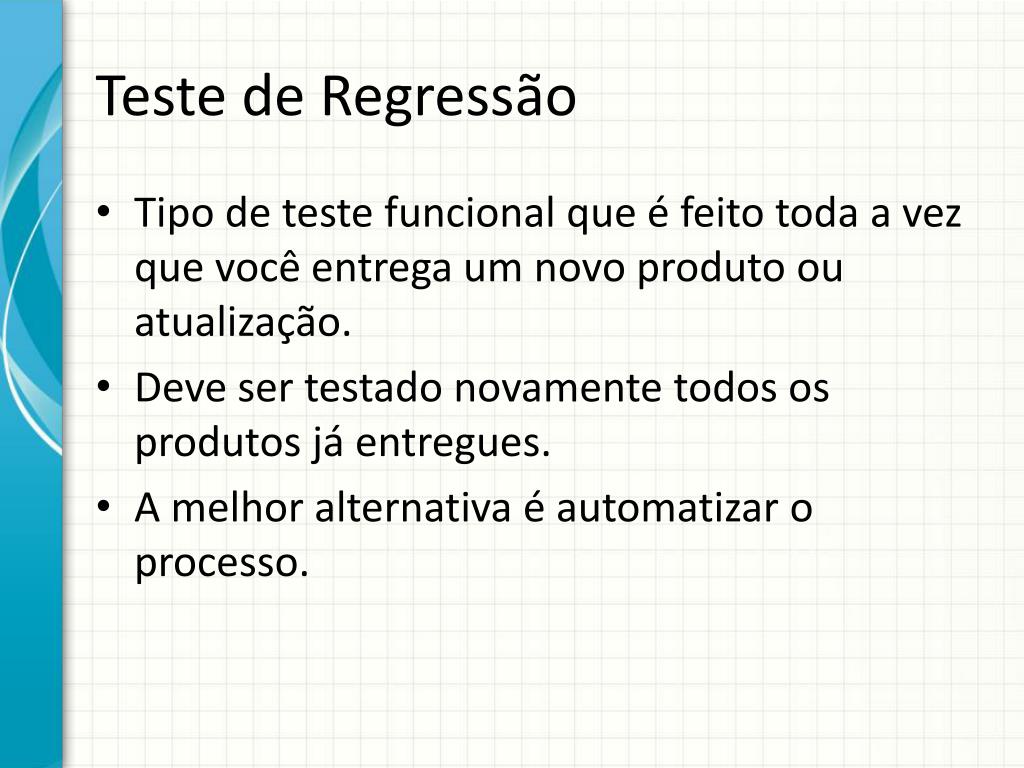 Teste de Regressão

• Tipo de teste funcional que é feito toda a vez que você entrega um novo produto ou atualização.
• Deve ser testado novamente todos os produtos já entregues.
• A melhor alternativa é automatizar o processo.